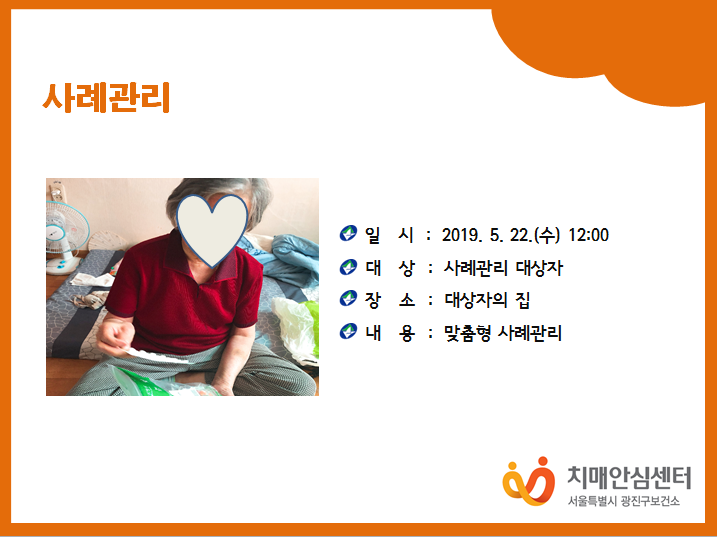 사례관리

일 시 : 2019. 5. 22.(수) 12:00
대 상 : 사례관리 대상자
장 소 : 대상자의 집
내 용 : 맞춤형 사례관리

치매안심센터
서울특별시 광진구보건소